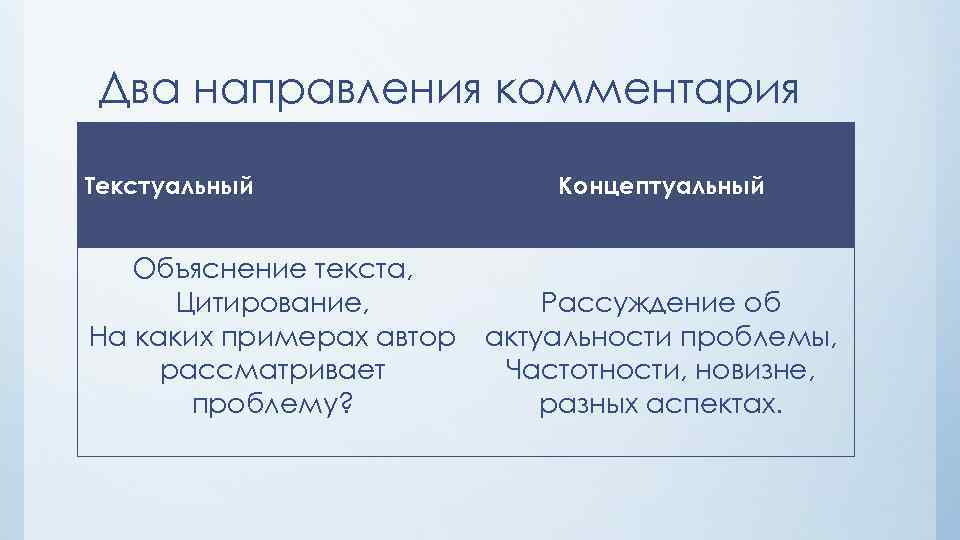 Два направления комментария

| Текстуальный | Концептуальный |
|---|---|
| Объяснение текста, Цитирование, На каких примерах автор рассматривает проблему? | Рассуждение об актуальности проблемы, Частотности, новизне, разных аспектах. |